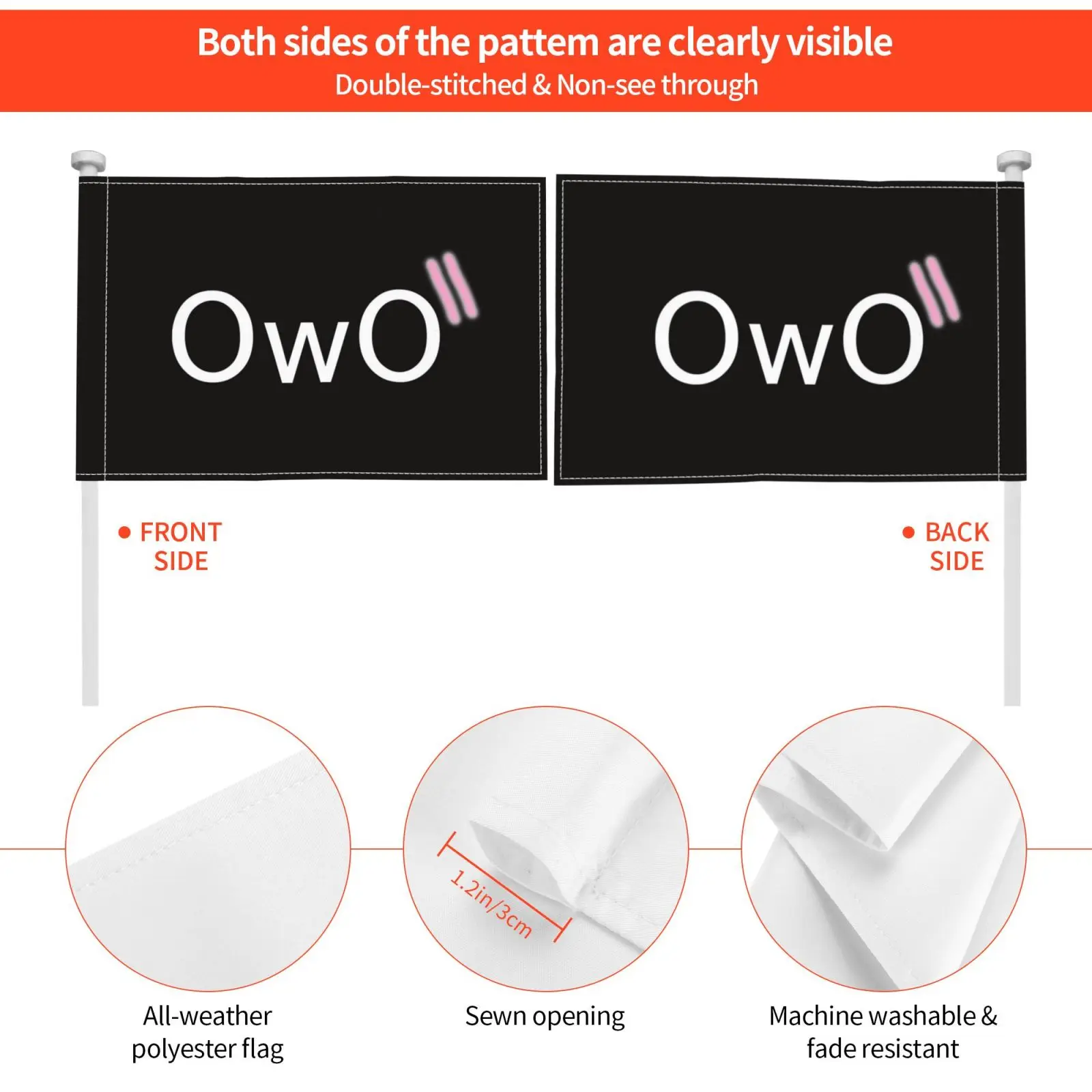 Both sides of the pattem are clearly visible
Double-stitched & Non-see through

OwO

OwO

FRONT SIDE

BACK SIDE

1.2in/3cm

All-weather polyester flag

Sewn opening

Machine washable & fade resistant